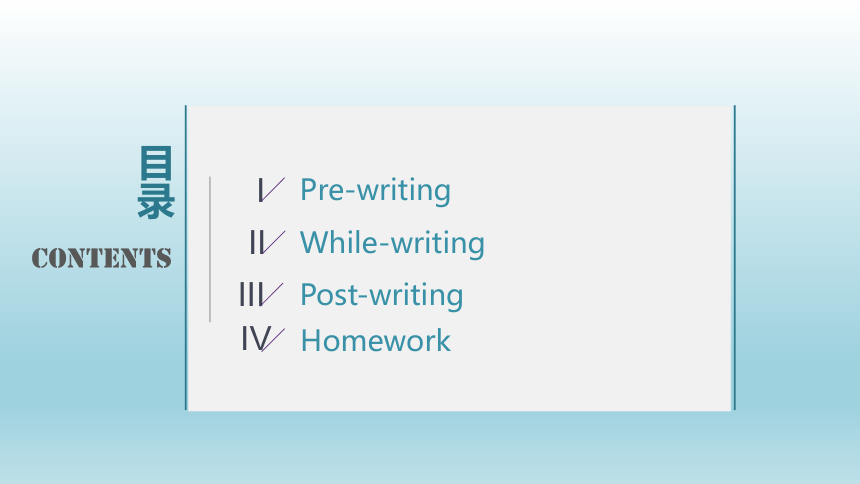 目录
CONTENTS

Ⅰ Pre-writing
Ⅱ While-writing
Ⅲ Post-writing
Ⅳ Homework